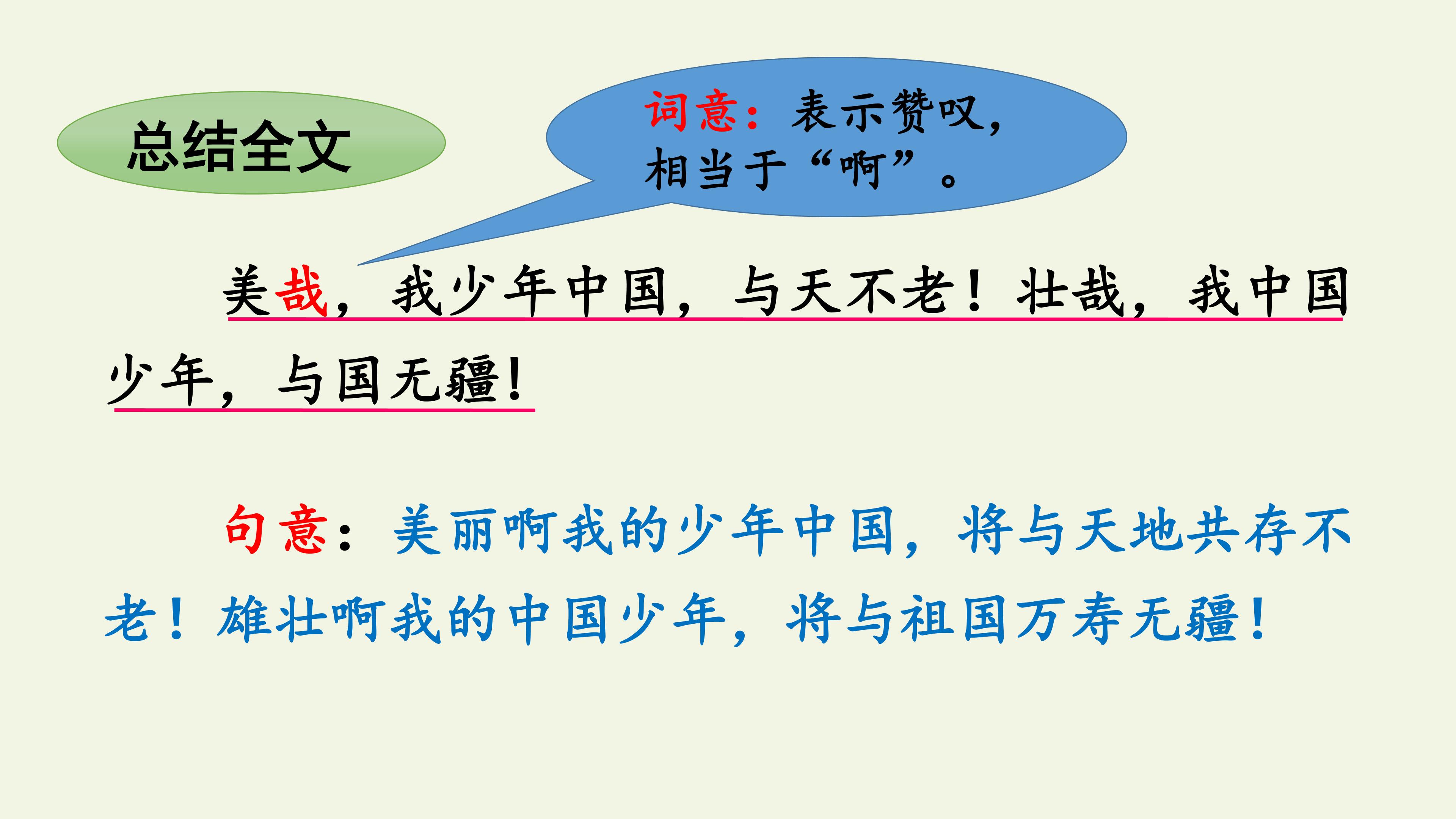 总结全文

词意：表示赞叹，相当于“啊”。

美哉，我少年中国，与天不老！壮哉，我中国少年，与国无疆！

句意：美丽啊我的少年中国，将与天地共存不老！雄壮啊我的中国少年，将与祖国万寿无疆！